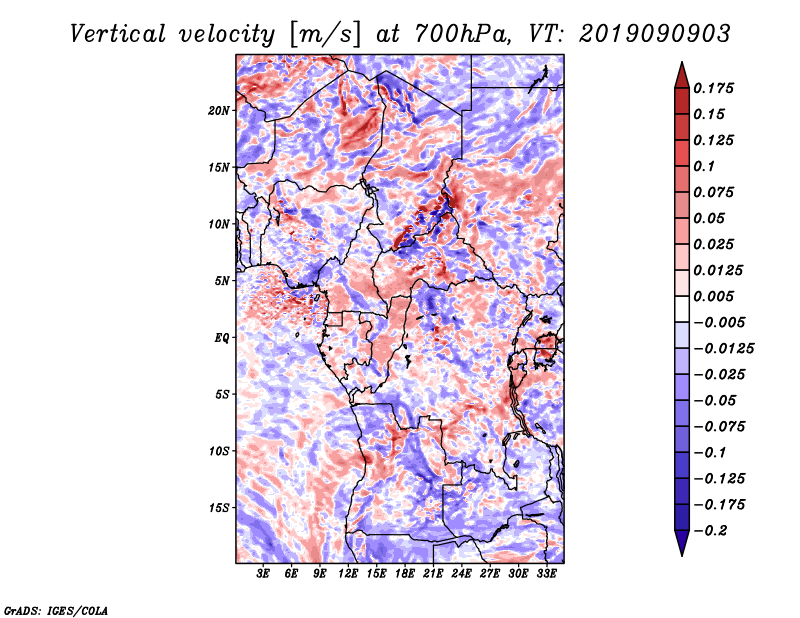 Vertical velocity [m/s] at 700hPa, VT: 2019090903

20N
15N
10N
5N
EQ
5S
10S
15S

3E 6E 9E 12E 15E 18E 21E 24E 27E 30E 33E

0.175
0.15
0.125
0.1
0.075
0.05
0.025
0.0125
0.005
−0.005
−0.0125
−0.025
−0.05
−0.075
−0.1
−0.125
−0.175
−0.2

GrADS: IGES/COLA